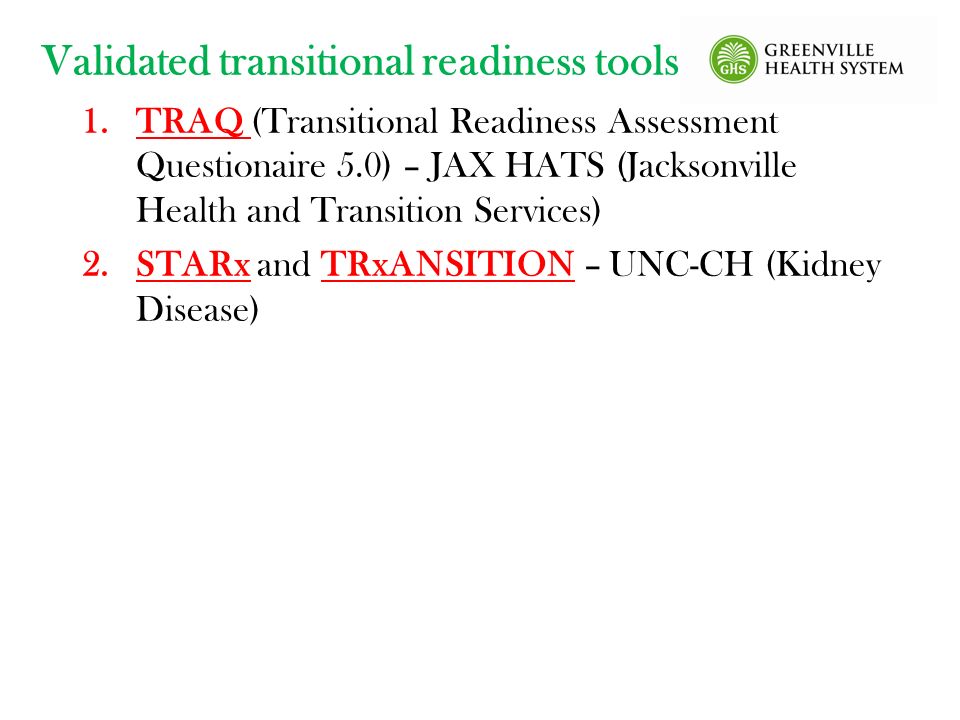 Validated transitional readiness tools

GHS GREENVILLE HEALTH SYSTEM

1. TRAQ (Transitional Readiness Assessment Questionaire 5.0) – JAX HATS (Jacksonville Health and Transition Services)
2. STARx and TRxANSITION – UNC-CH (Kidney Disease)